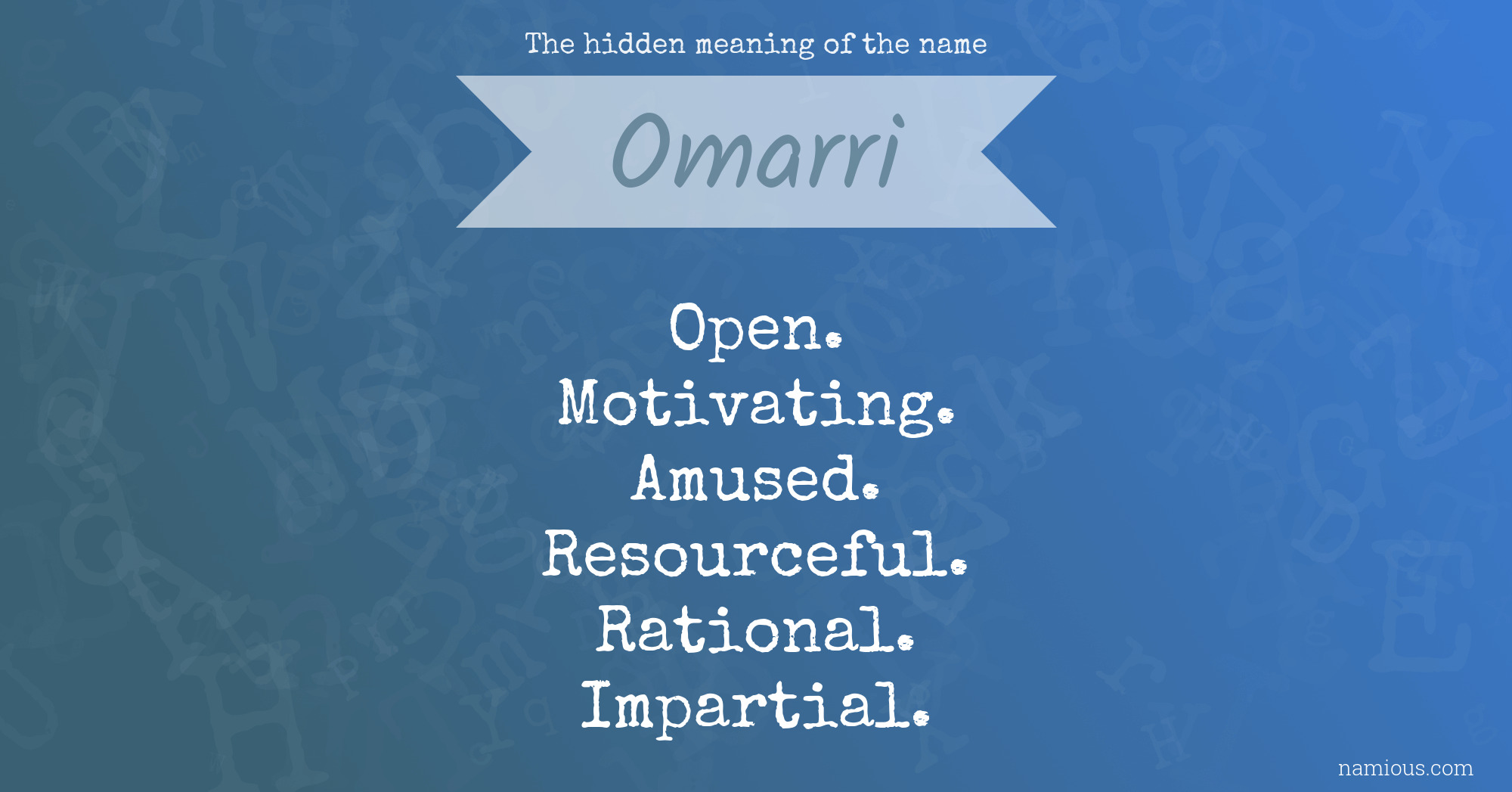 The hidden meaning of the name

Omarri

Open.
Motivating.
Amused.
Resourceful.
Rational.
Impartial.

namious.com